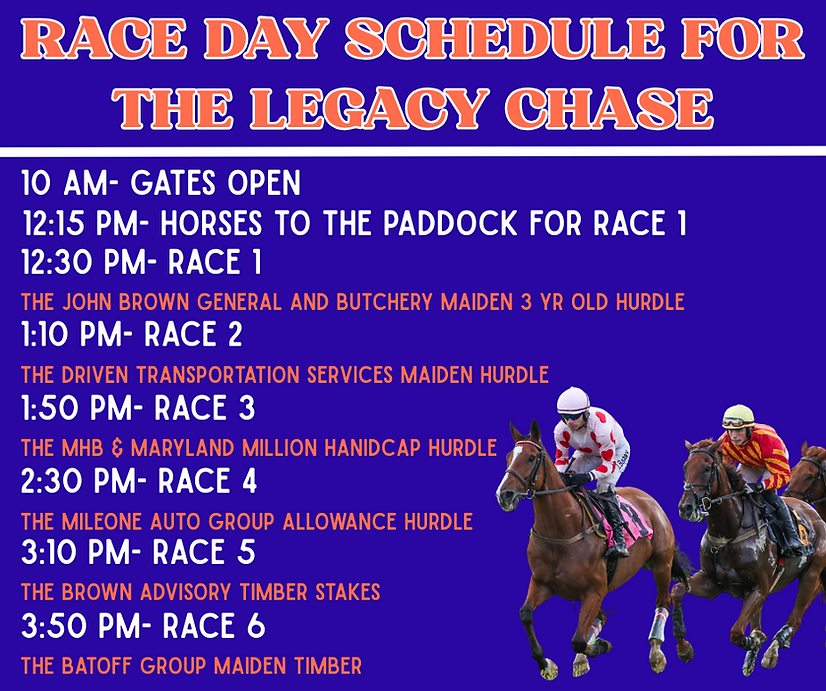 RACE DAY SCHEDULE FOR THE LEGACY CHASE

10 AM- GATES OPEN
12:15 PM- HORSES TO THE PADDOCK FOR RACE 1
12:30 PM- RACE 1
THE JOHN BROWN GENERAL AND BUTCHERY MAIDEN 3 YR OLD HURDLE
1:10 PM- RACE 2
THE DRIVEN TRANSPORTATION SERVICES MAIDEN HURDLE
1:50 PM- RACE 3
THE MHB & MARYLAND MILLION HANIDCAP HURDLE
2:30 PM- RACE 4
THE MILEONE AUTO GROUP ALLOWANCE HURDLE
3:10 PM- RACE 5
THE BROWN ADVISORY TIMBER STAKES
3:50 PM- RACE 6
THE BATOFF GROUP MAIDEN TIMBER